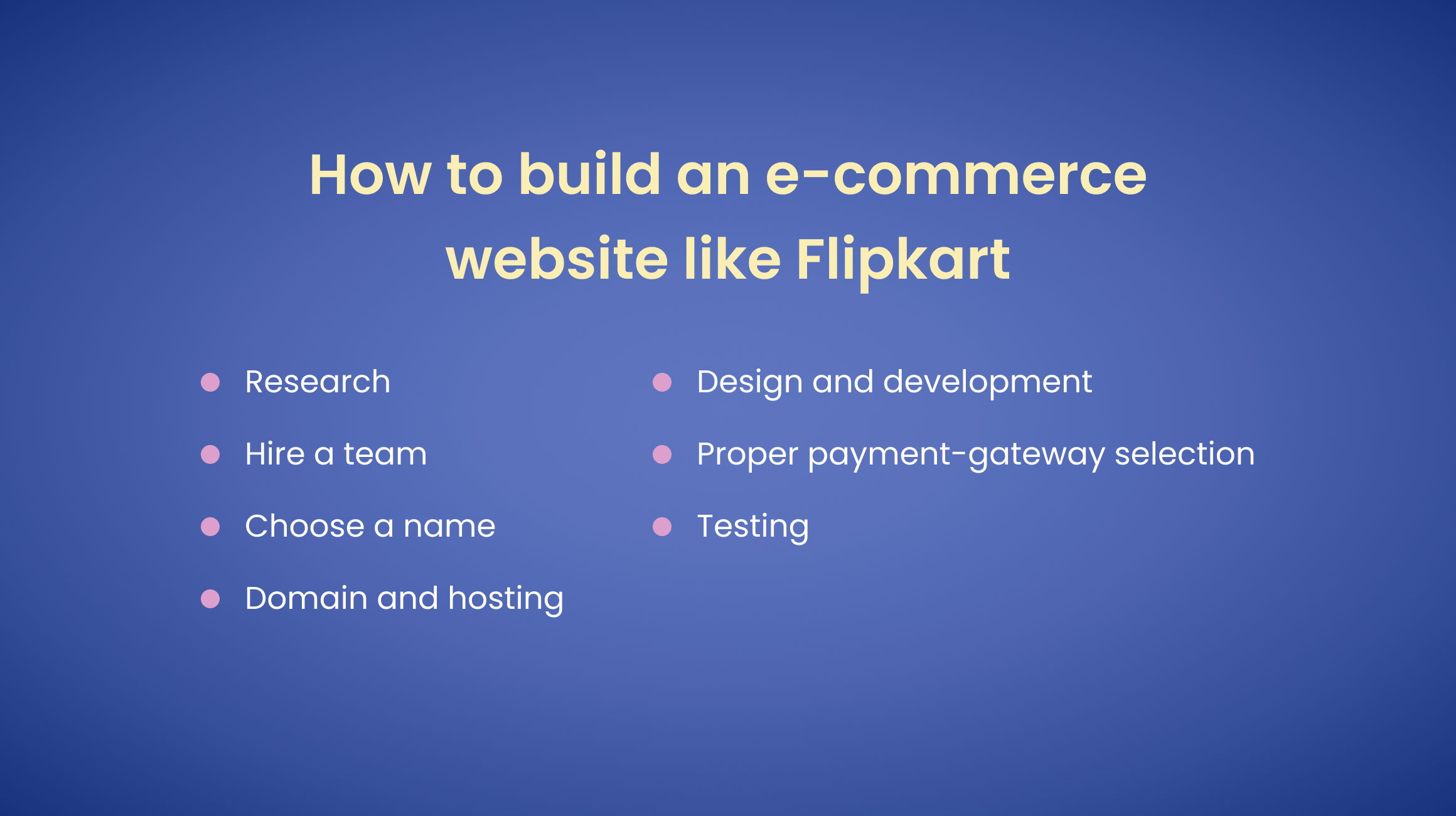 How to build an e-commerce website like Flipkart

- Research
- Hire a team
- Choose a name
- Domain and hosting

- Design and development
- Proper payment-gateway selection
- Testing